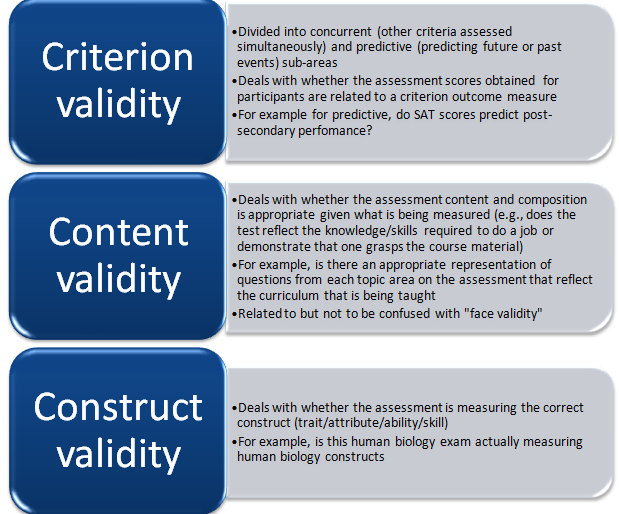 Criterion validity

•Divided into concurrent (other criteria assessed simultaneously) and predictive (predicting future or past events) sub-areas
•Deals with whether the assessment scores obtained for participants are related to a criterion outcome measure
•For example for predictive, do SAT scores predict post-secondary perfomance?

Content validity

•Deals with whether the assessment content and composition is appropriate given what is being measured (e.g., does the test reflect the knowledge/skills required to do a job or demonstrate that one grasps the course material)
•For example, is there an appropriate representation of questions from each topic area on the assessment that reflect the curriculum that is being taught
•Related to but not to be confused with "face validity"

Construct validity

•Deals with whether the assessment is measuring the correct construct (trait/attribute/ability/skill)
•For example, is this human biology exam actually measuring human biology constructs